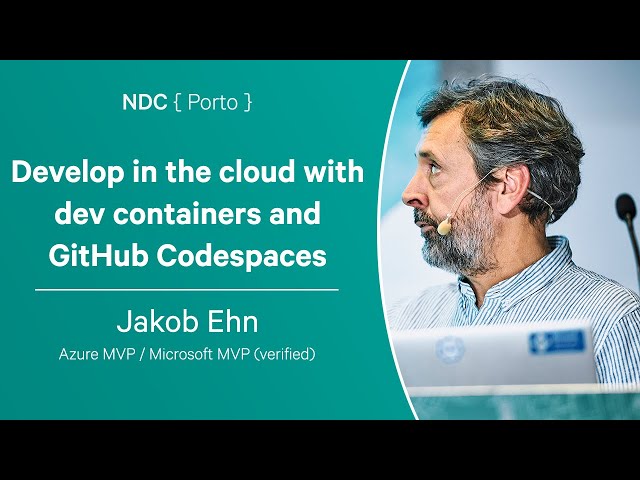 NDC { Porto }

Develop in the cloud with dev containers and GitHub Codespaces

Jakob Ehn

Azure MVP / Microsoft MVP (verified)